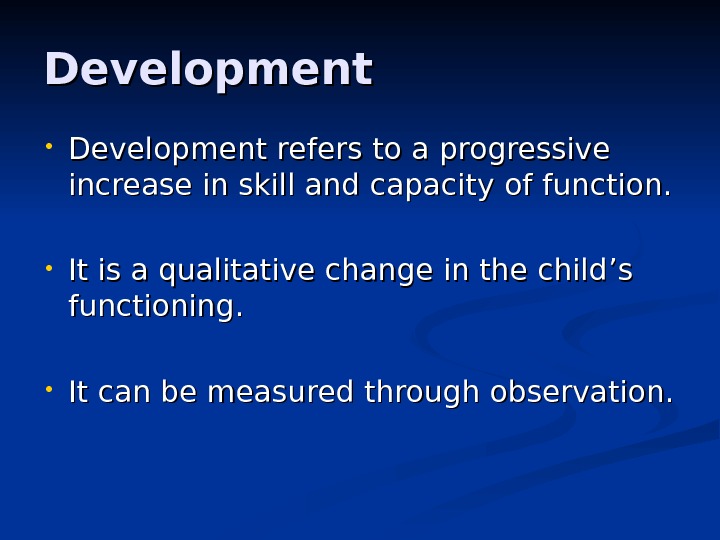 Development

• Development refers to a progressive increase in skill and capacity of function.

• It is a qualitative change in the child’s functioning.

• It can be measured through observation.